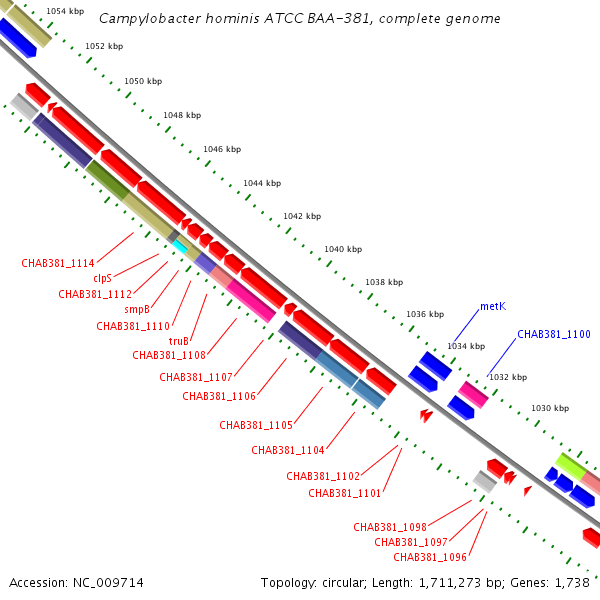 Campylobacter hominis ATCC BAA-381, complete genome

1054 kbp
1052 kbp
1050 kbp
1048 kbp
1046 kbp
1044 kbp
1042 kbp
1040 kbp
1038 kbp
1036 kbp
1034 kbp
1032 kbp
1030 kbp

metK
CHAB381_1100

CHAB381_1114
clpS
CHAB381_1112
smpB
CHAB381_1110
truB
CHAB381_1108
CHAB381_1107
CHAB381_1106
CHAB381_1105
CHAB381_1104
CHAB381_1102
CHAB381_1101
CHAB381_1098
CHAB381_1097
CHAB381_1096

Accession: NC_009714

Topology: circular; Length: 1,711,273 bp; Genes: 1,738